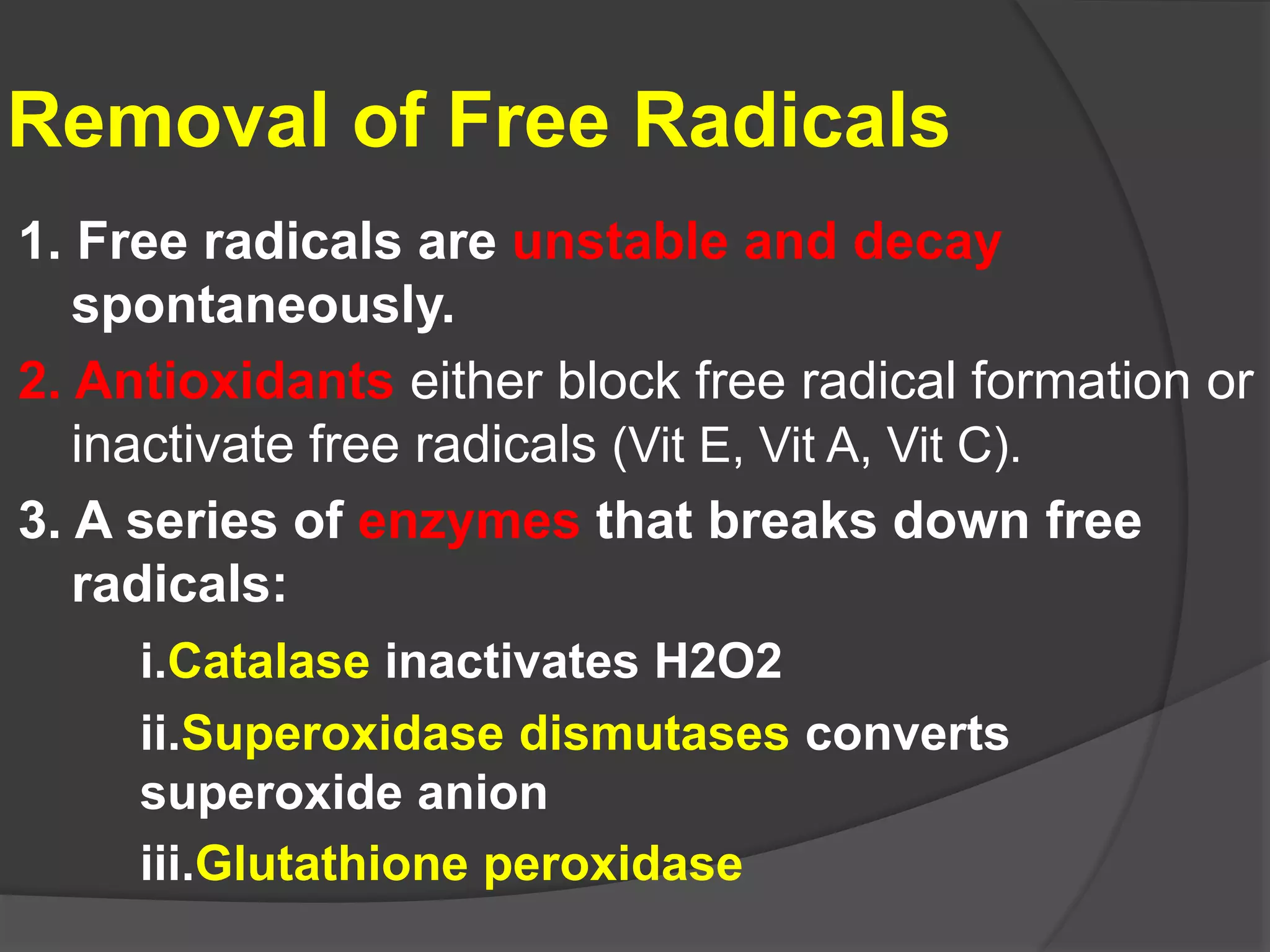 Removal of Free Radicals

1. Free radicals are unstable and decay spontaneously.

2. Antioxidants either block free radical formation or inactivate free radicals (Vit E, Vit A, Vit C).

3. A series of enzymes that breaks down free radicals:

i.Catalase inactivates H2O2

ii.Superoxidase dismutases converts superoxide anion

iii.Glutathione peroxidase